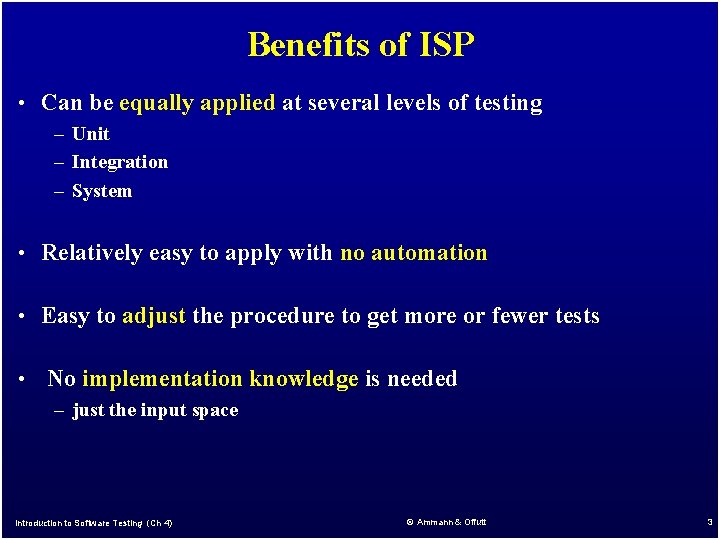 Benefits of ISP

• Can be equally applied at several levels of testing
– Unit
– Integration
– System

• Relatively easy to apply with no automation

• Easy to adjust the procedure to get more or fewer tests

• No implementation knowledge is needed
– just the input space

Introduction to Software Testing (Ch 4)

© Ammann & Offutt

3